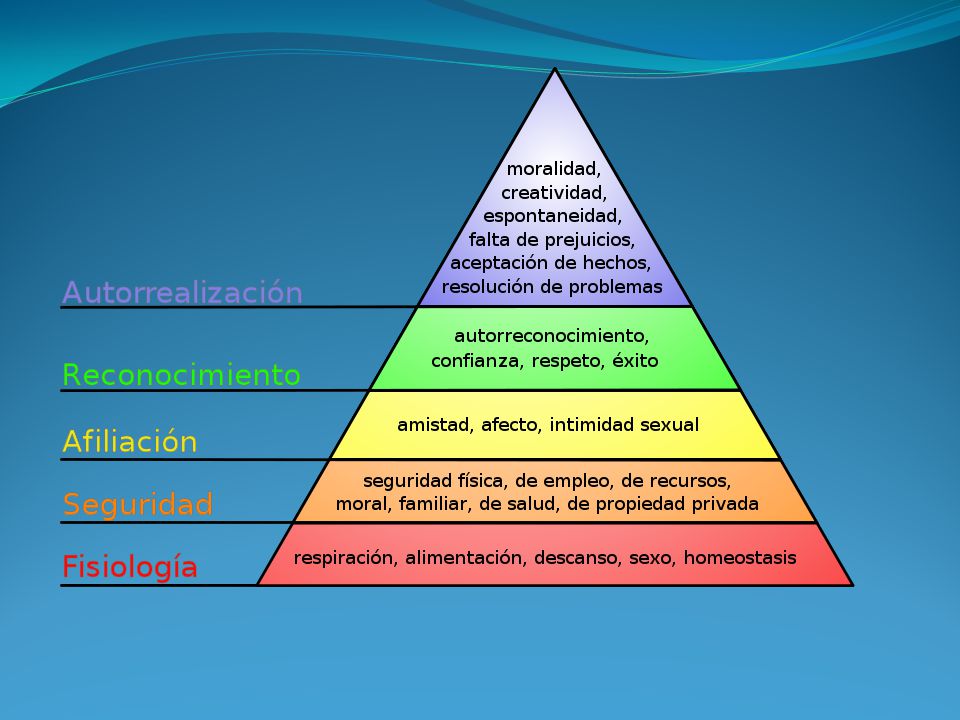 Autorrealización
moralidad, creatividad, espontaneidad, falta de prejuicios, aceptación de hechos, resolución de problemas

Reconocimiento
autorreconocimiento, confianza, respeto, éxito

Afiliación
amistad, afecto, intimidad sexual

Seguridad
seguridad física, de empleo, de recursos, moral, familiar, de salud, de propiedad privada

Fisiología
respiración, alimentación, descanso, sexo, homeostasis